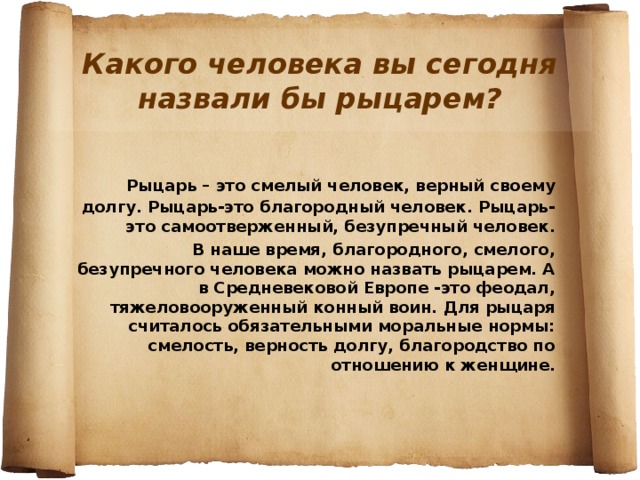 Какого человека вы сегодня назвали бы рыцарем?

Рыцарь – это смелый человек, верный своему долгу. Рыцарь-это благородный человек. Рыцарь-это самоотверженный, безупречный человек.

В наше время, благородного, смелого, безупречного человека можно назвать рыцарем. А в Средневековой Европе -это феодал, тяжеловооруженный конный воин. Для рыцаря считалось обязательными моральные нормы: смелость, верность долгу, благородство по отношению к женщине.